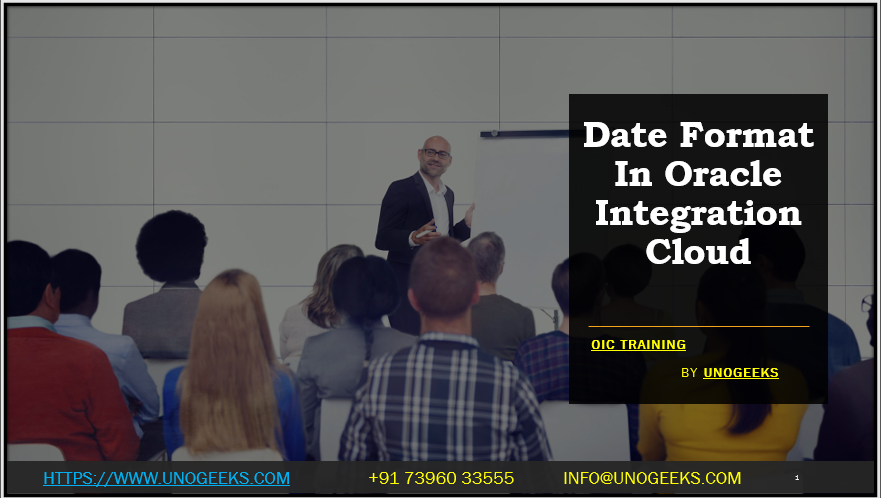 Date Format In Oracle Integration Cloud

OIC TRAINING

BY UNOGEEKS

HTTPS://WWW.UNOGEEKS.COM +91 73960 33555 INFO@UNOGEEKS.COM 1